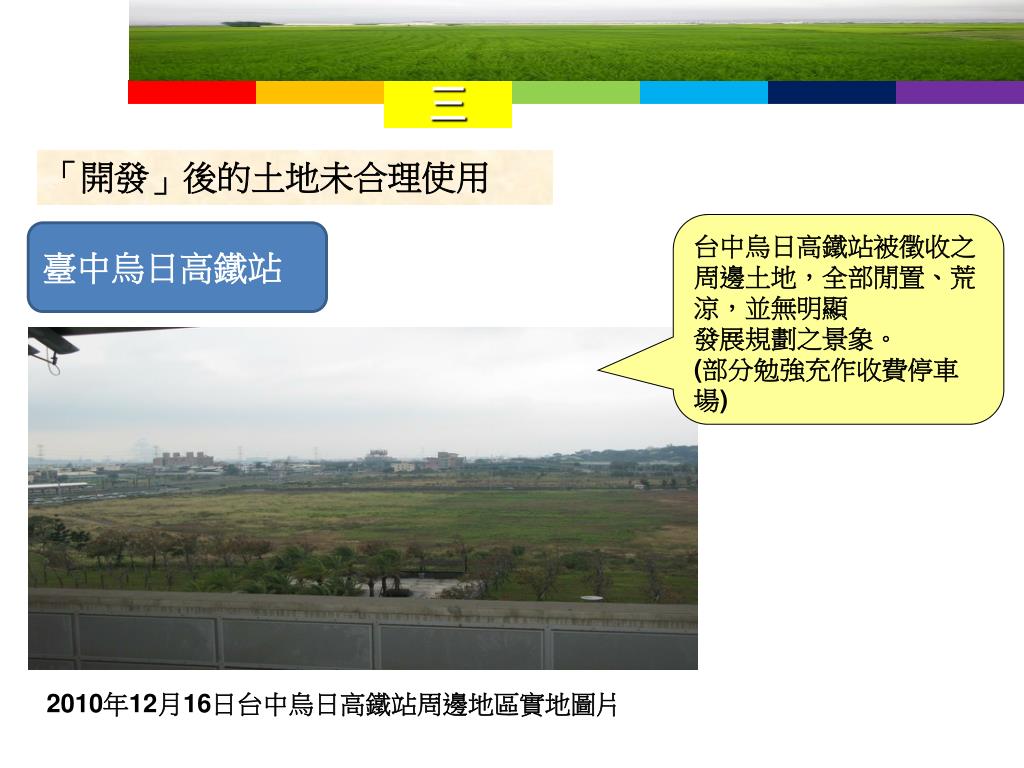 三

「開發」後的土地未合理使用

臺中烏日高鐵站

台中烏日高鐵站被徵收之周邊土地，全部閒置、荒涼，並無明顯
發展規劃之景象。
(部分勉強充作收費停車場)

2010年12月16日台中烏日高鐵站周邊地區實地圖片